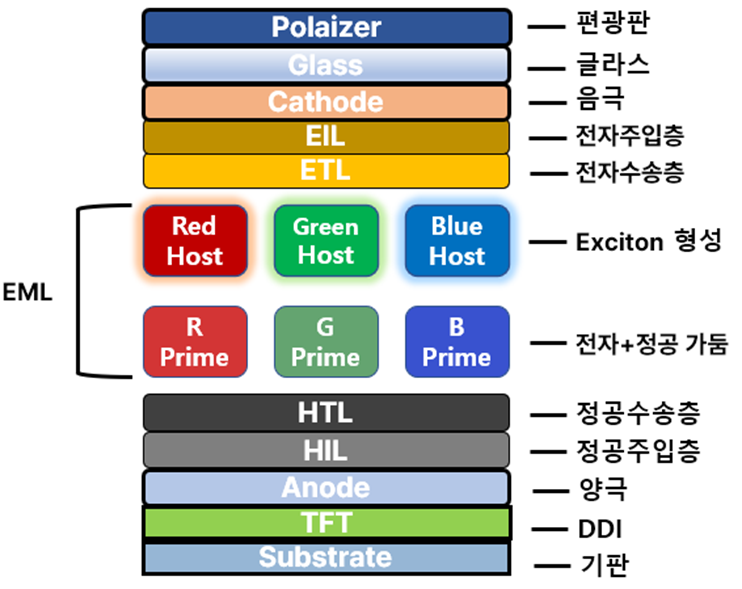 Polaizer — 편광판
Glass — 글라스
Cathode — 음극
EIL — 전자주입층
ETL — 전자수송층

EML

Red Host
Green Host
Blue Host
— Exciton 형성

R Prime
G Prime
B Prime
— 전자+정공 가둠

HTL — 정공수송층
HIL — 정공주입층
Anode — 양극
TFT — DDI
Substrate — 기판